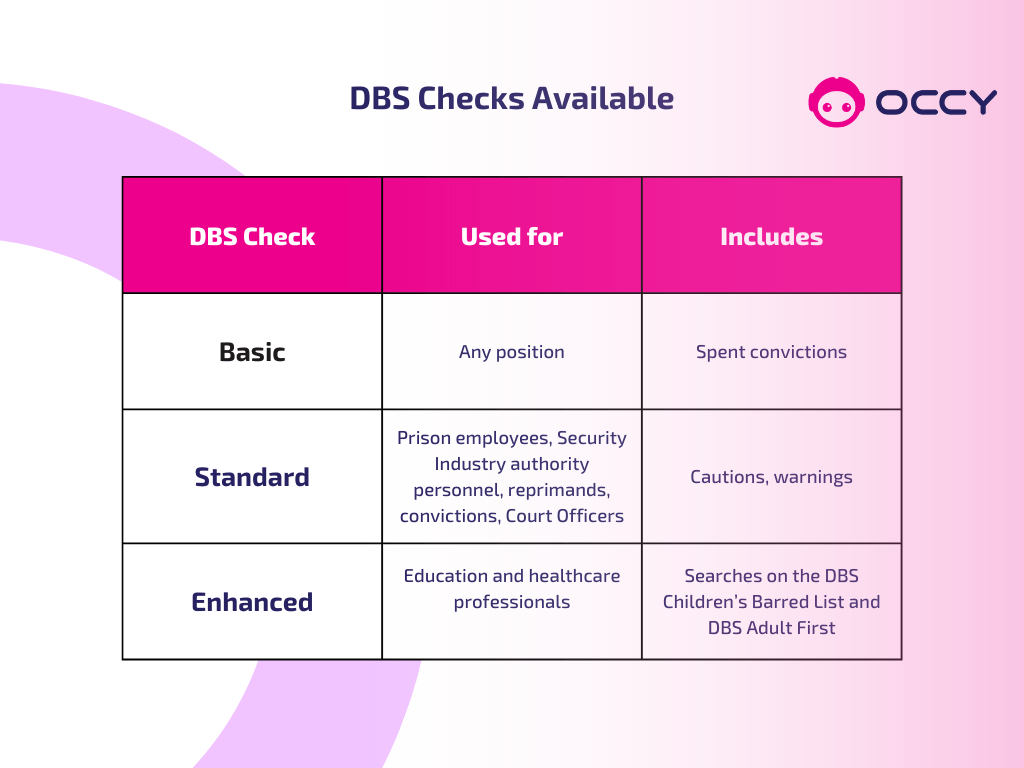 DBS Checks Available

OCCY

| DBS Check | Used for | Includes |
|---|---|---|
| Basic | Any position | Spent convictions |
| Standard | Prison employees, Security Industry authority personnel, reprimands, convictions, Court Officers | Cautions, warnings |
| Enhanced | Education and healthcare professionals | Searches on the DBS Children's Barred List and DBS Adult First |